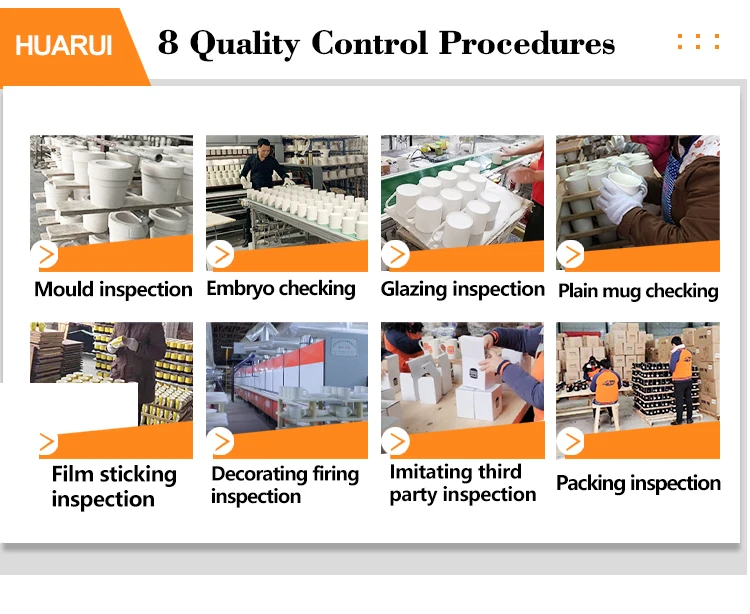 HUARUI

8 Quality Control Procedures

Mould inspection

Embryo checking

Glazing inspection

Plain mug checking

Film sticking inspection

Decorating firing inspection

Imitating third party inspection

Packing inspection